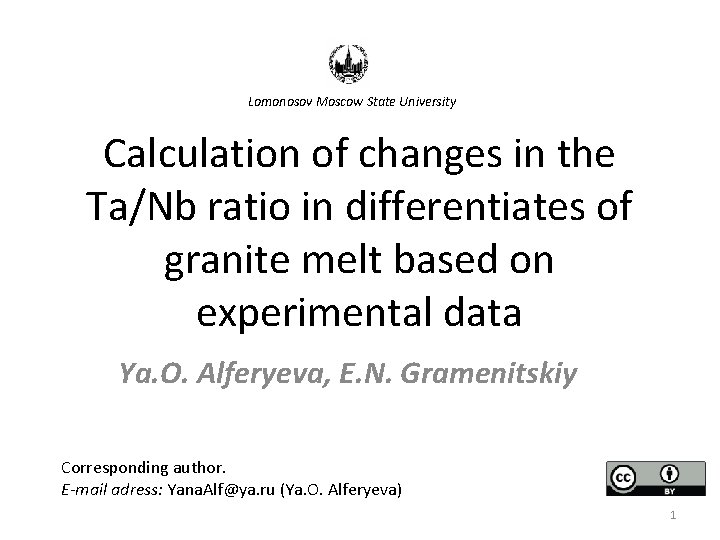 Lomonosov Moscow State University

Calculation of changes in the Ta/Nb ratio in differentiates of granite melt based on experimental data

Ya.O. Alferyeva, E.N. Gramenitskiy

Corresponding author.
E-mail adress: YanaAlf@ya.ru (Ya.O. Alferyeva)

cc BY

1